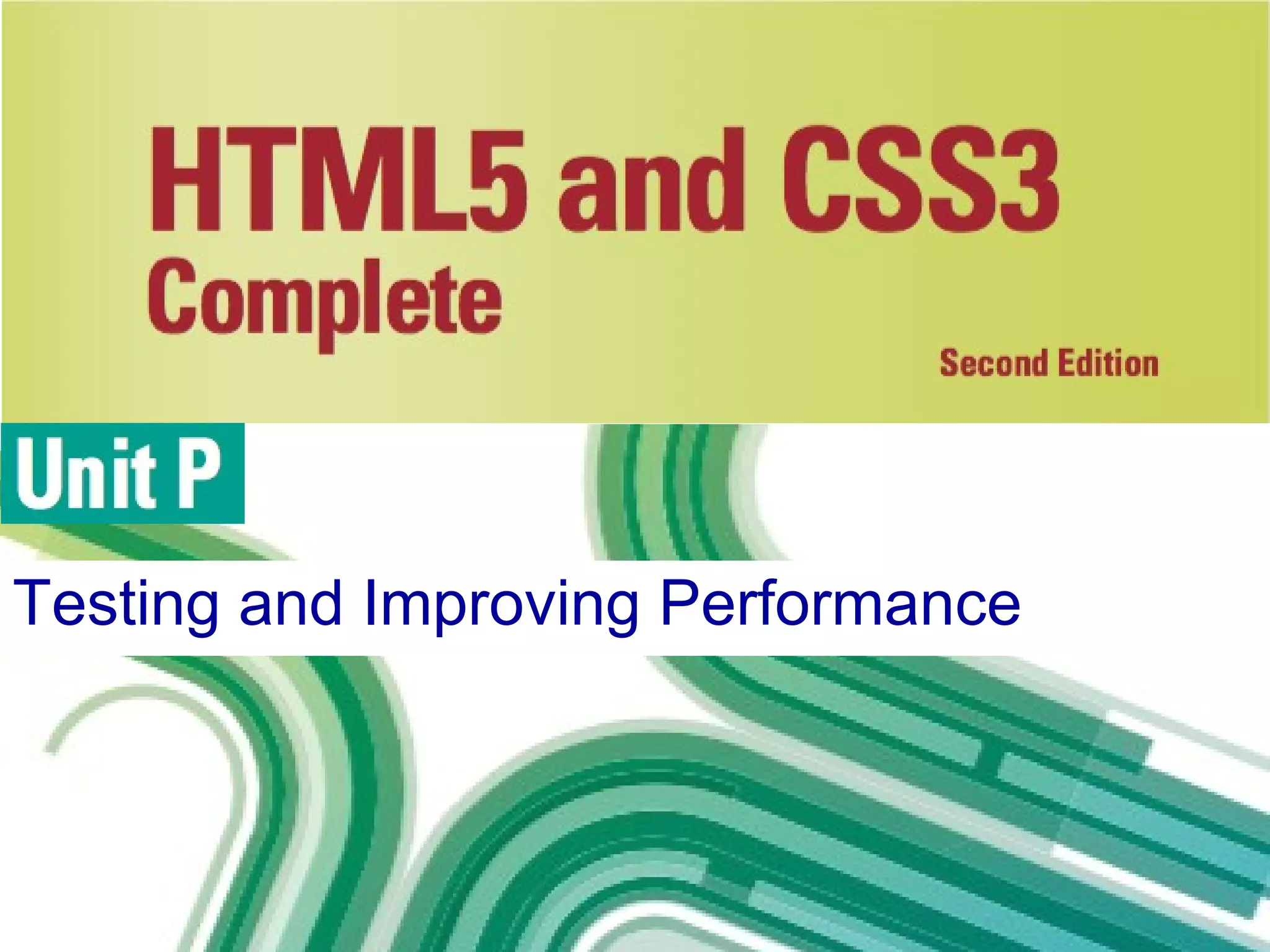 HTML5 and CSS3
Complete

Second Edition

Unit P

Testing and Improving Performance